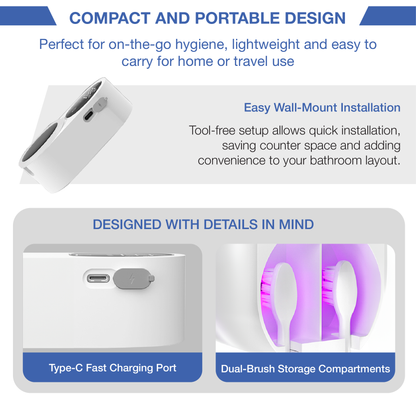 COMPACT AND PORTABLE DESIGN

Perfect for on-the-go hygiene, lightweight and easy to carry for home or travel use

Easy Wall-Mount Installation

Tool-free setup allows quick installation, saving counter space and adding convenience to your bathroom layout.

DESIGNED WITH DETAILS IN MIND

Type-C Fast Charging Port

Dual-Brush Storage Compartments